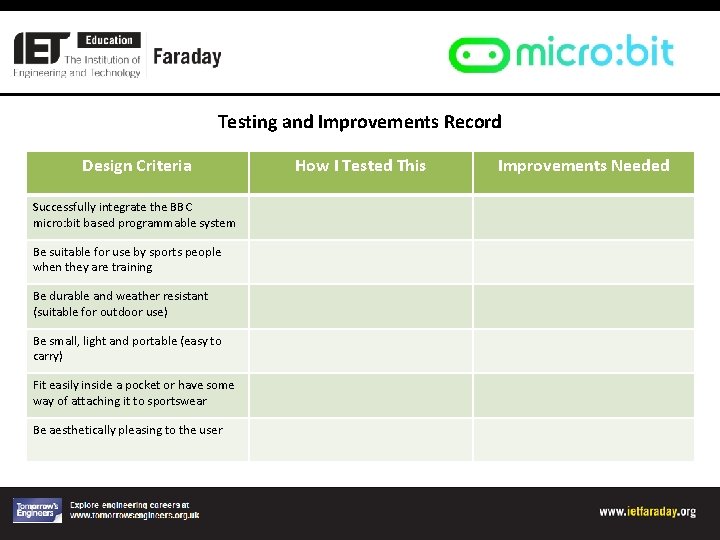 IET Education The Institution of Engineering and Technology Faraday

micro:bit

Testing and Improvements Record

| Design Criteria | How I Tested This | Improvements Needed |
|---|---|---|
| Successfully integrate the BBC micro:bit based programmable system | | |
| Be suitable for use by sports people when they are training | | |
| Be durable and weather resistant (suitable for outdoor use) | | |
| Be small, light and portable (easy to carry) | | |
| Fit easily inside a pocket or have some way of attaching it to sportswear | | |
| Be aesthetically pleasing to the user | | |

Tomorrow's Engineers Explore engineering careers at www.tomorrowsengineers.org.uk

www.ietfaraday.org